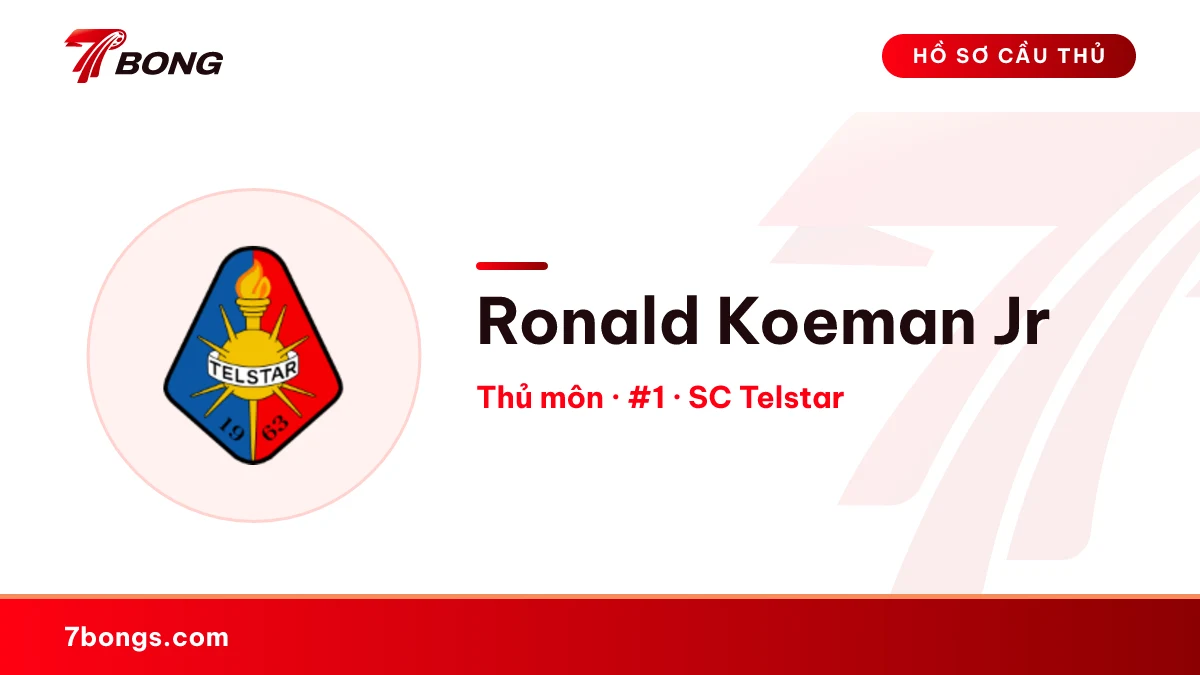 7BONG

HỒ SƠ CẦU THỦ

TELSTAR
19 63

Ronald Koeman Jr

Thủ môn · #1 · SC Telstar

7bongs.com